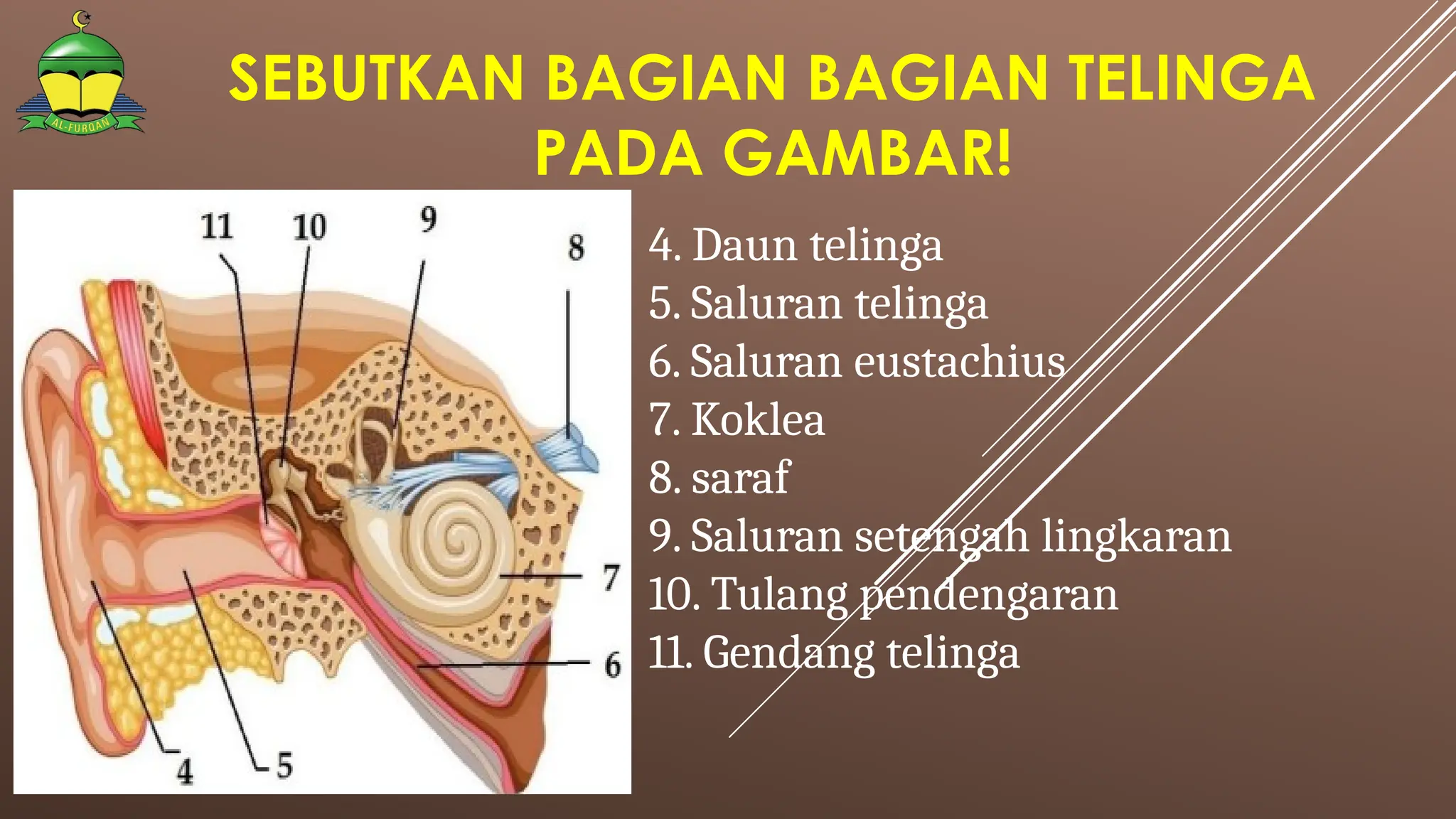 AL-FURQAN

SEBUTKAN BAGIAN BAGIAN TELINGA PADA GAMBAR!

11
10
9
8
7
6
4
5

4. Daun telinga
5. Saluran telinga
6. Saluran eustachius
7. Koklea
8. saraf
9. Saluran setengah lingkaran
10. Tulang pendengaran
11. Gendang telinga